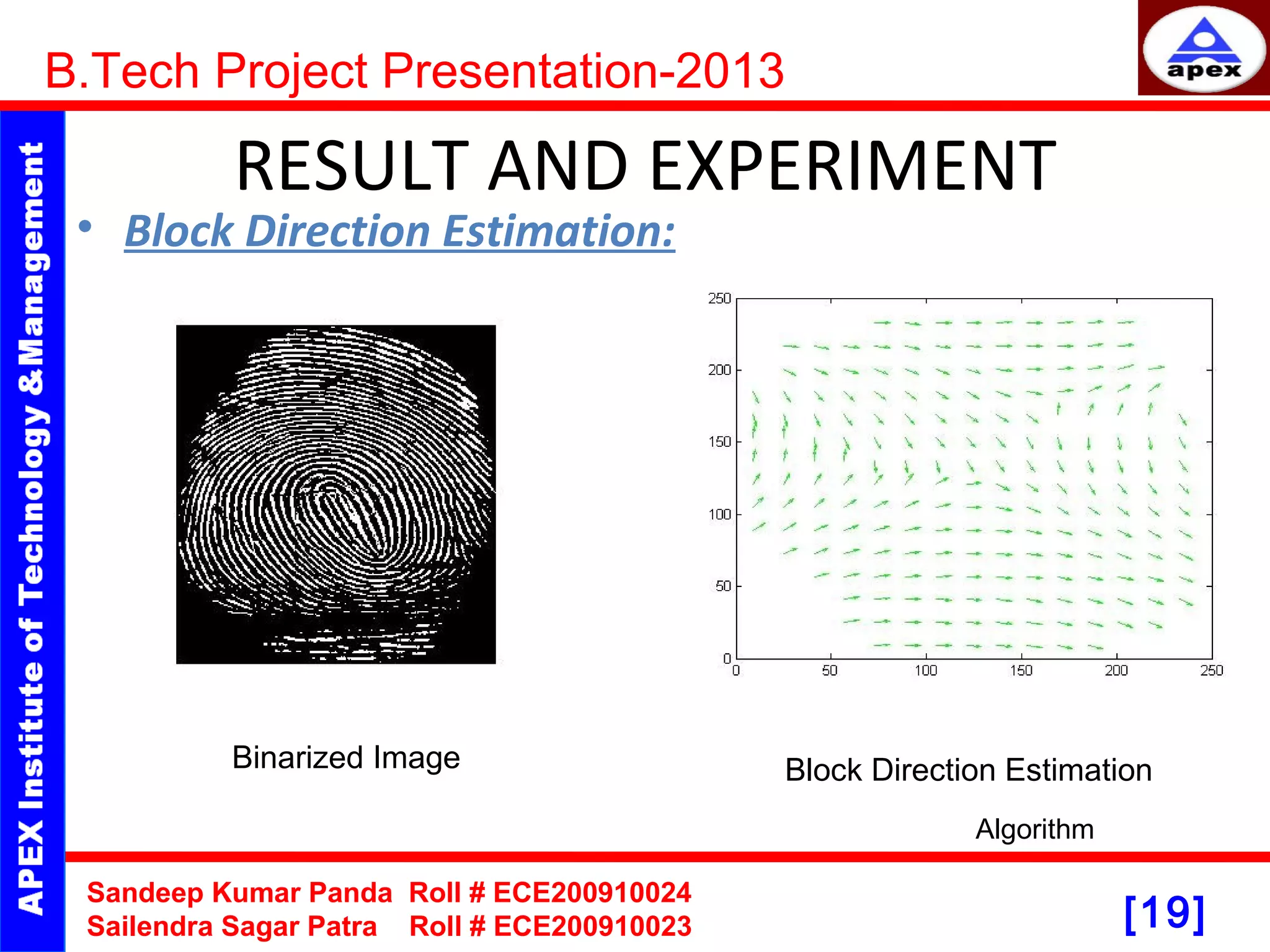 B.Tech Project Presentation-2013

apex

APEX Institute of Technology & Management

RESULT AND EXPERIMENT

• Block Direction Estimation:

250
200
150
100
50
0
0 50 100 150 200 250

Binarized Image

Block Direction Estimation

Algorithm

Sandeep Kumar Panda Roll # ECE200910024
Sailendra Sagar Patra Roll # ECE200910023

[19]